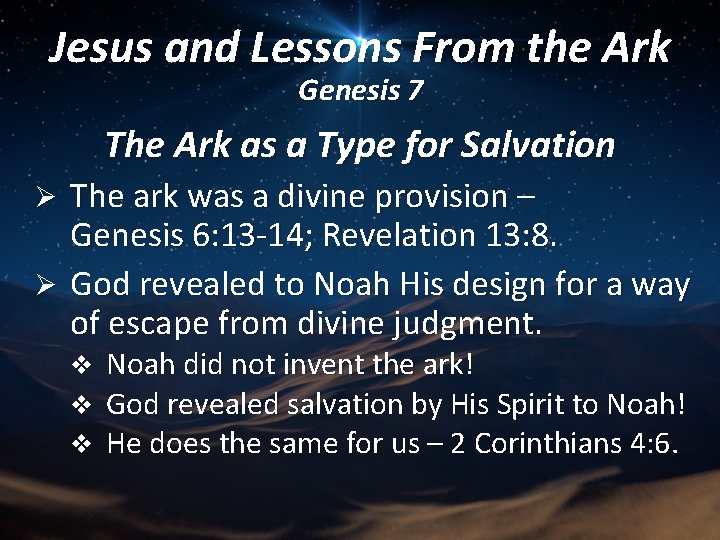 Jesus and Lessons From the Ark
Genesis 7

The Ark as a Type for Salvation

➢ The ark was a divine provision – Genesis 6:13-14; Revelation 13:8.

➢ God revealed to Noah His design for a way of escape from divine judgment.

❖ Noah did not invent the ark!
❖ God revealed salvation by His Spirit to Noah!
❖ He does the same for us – 2 Corinthians 4:6.